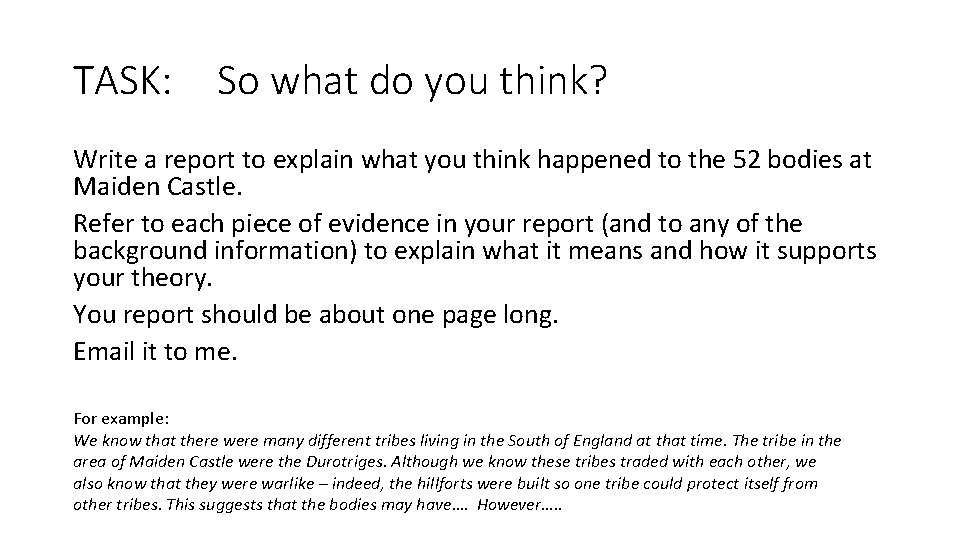 TASK: So what do you think?

Write a report to explain what you think happened to the 52 bodies at Maiden Castle.

Refer to each piece of evidence in your report (and to any of the background information) to explain what it means and how it supports your theory.

You report should be about one page long.

Email it to me.

For example:
We know that there were many different tribes living in the South of England at that time. The tribe in the area of Maiden Castle were the Durotriges. Although we know these tribes traded with each other, we also know that they were warlike – indeed, the hillforts were built so one tribe could protect itself from other tribes. This suggests that the bodies may have…. However…..